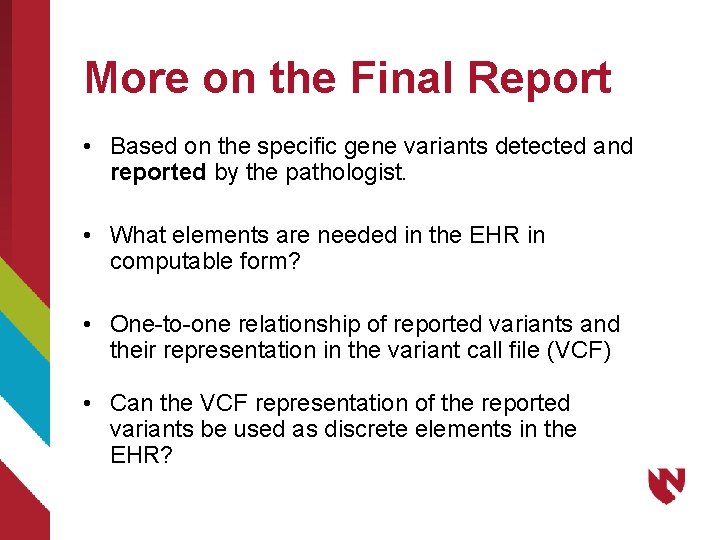 More on the Final Report

• Based on the specific gene variants detected and reported by the pathologist.

• What elements are needed in the EHR in computable form?

• One-to-one relationship of reported variants and their representation in the variant call file (VCF)

• Can the VCF representation of the reported variants be used as discrete elements in the EHR?